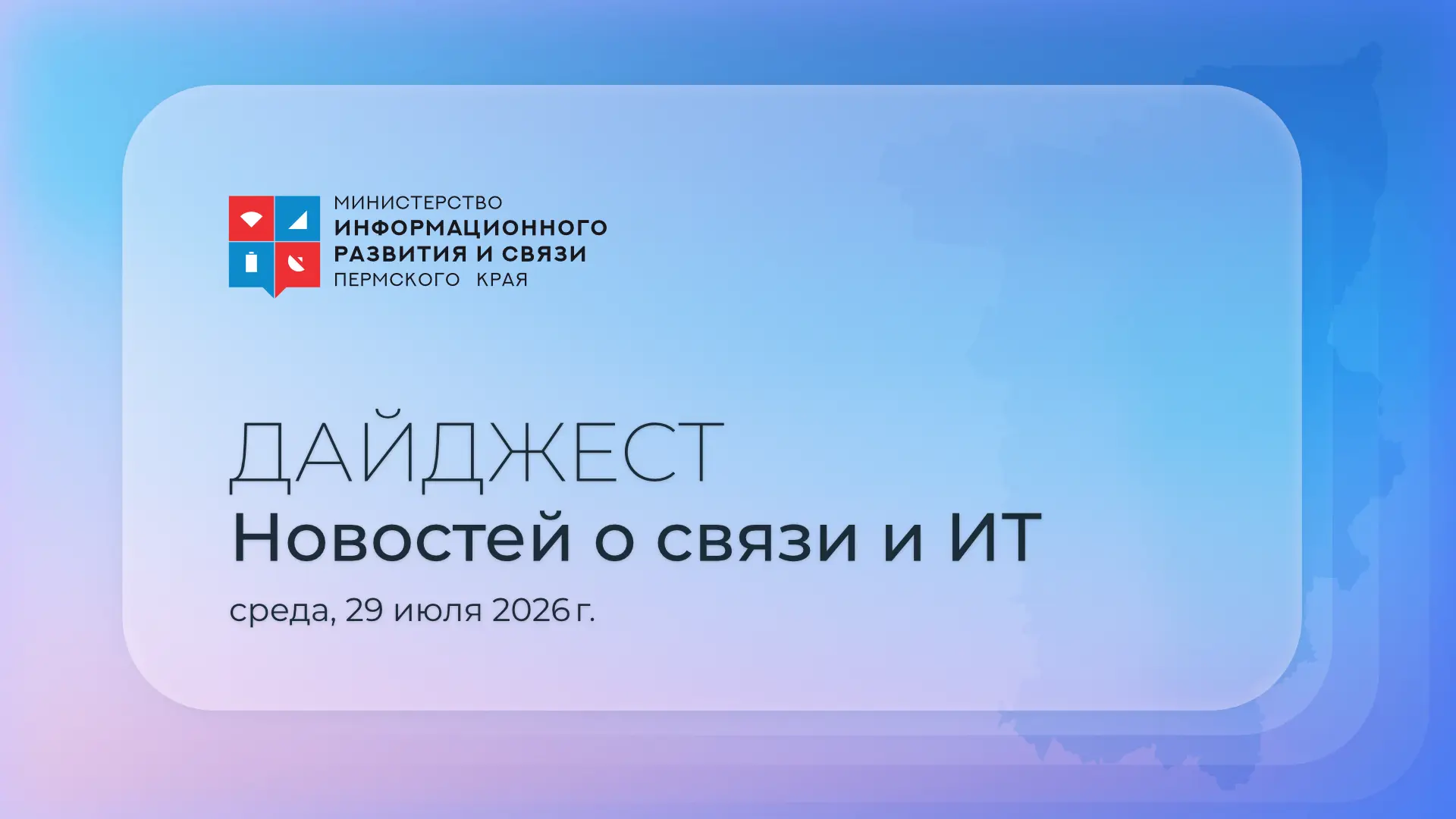 МИНИСТЕРСТВО
ИНФОРМАЦИОННОГО
РАЗВИТИЯ И СВЯЗИ
ПЕРМСКОГО КРАЯ

ДАЙДЖЕСТ
Новостей о связи и ИТ
среда, 29 июля 2026 г.